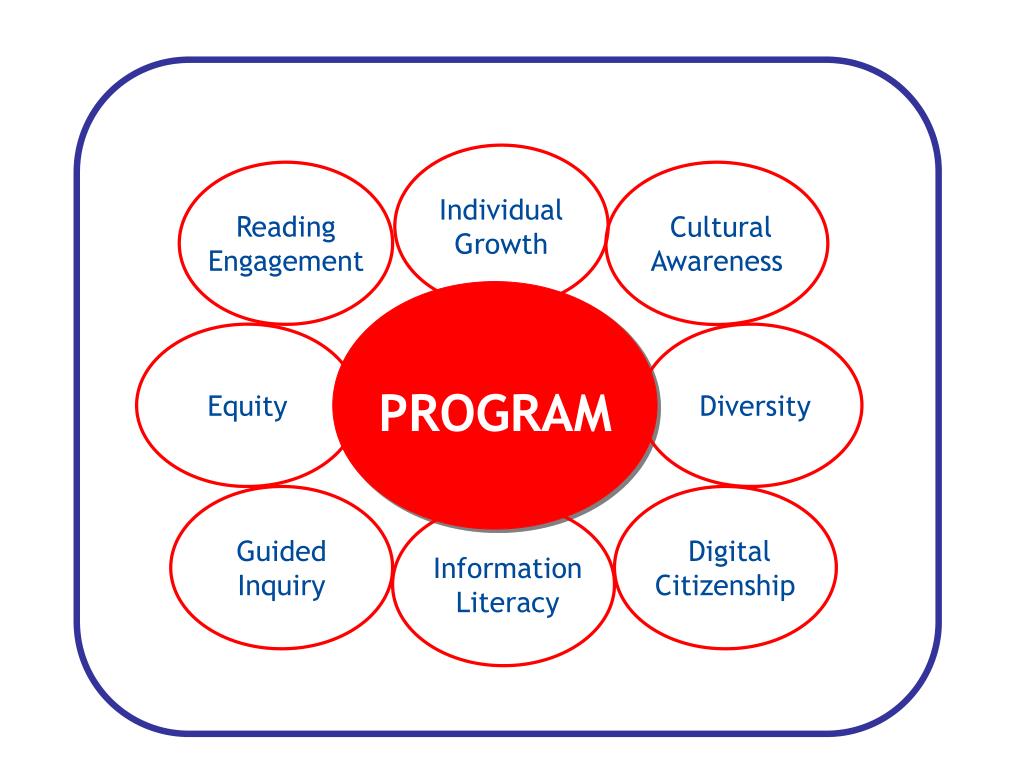 Reading Engagement

Individual Growth

Cultural Awareness

Equity

PROGRAM

Diversity

Guided Inquiry

Information Literacy

Digital Citizenship